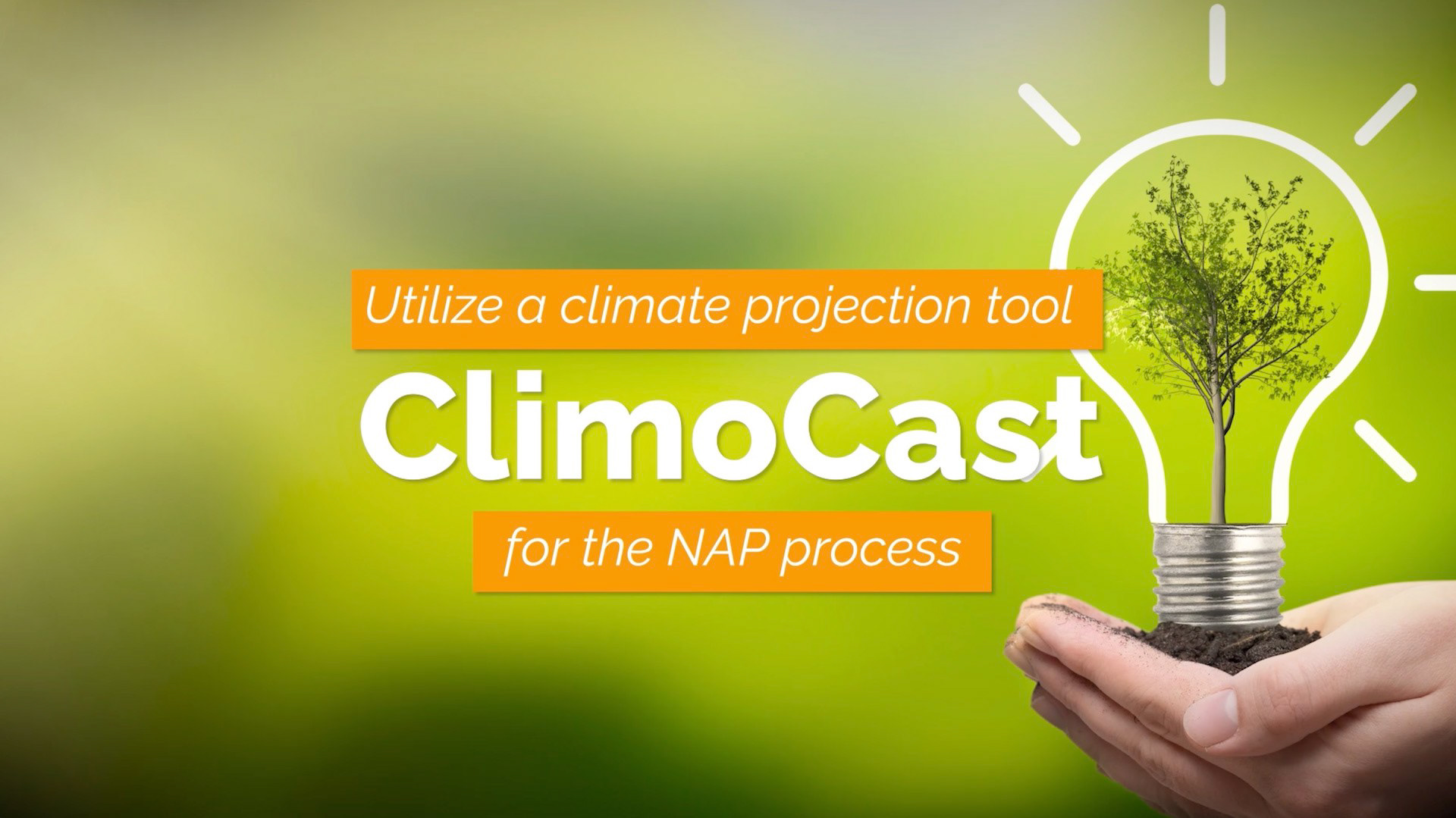 Utilize a climate projection tool

ClimoCast

for the NAP process